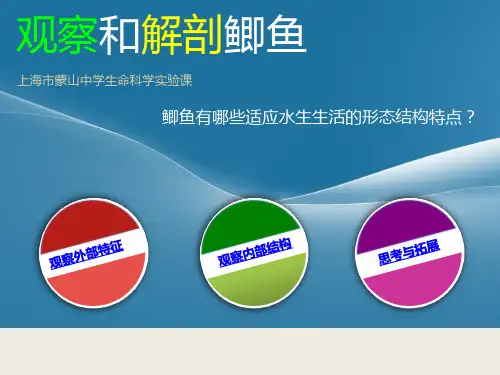 观察和解剖鲫鱼

上海市蒙山中学生命科学实验课

鲫鱼有哪些适应水生生活的形态结构特点？

观察外部特征

观察内部结构

思考与拓展